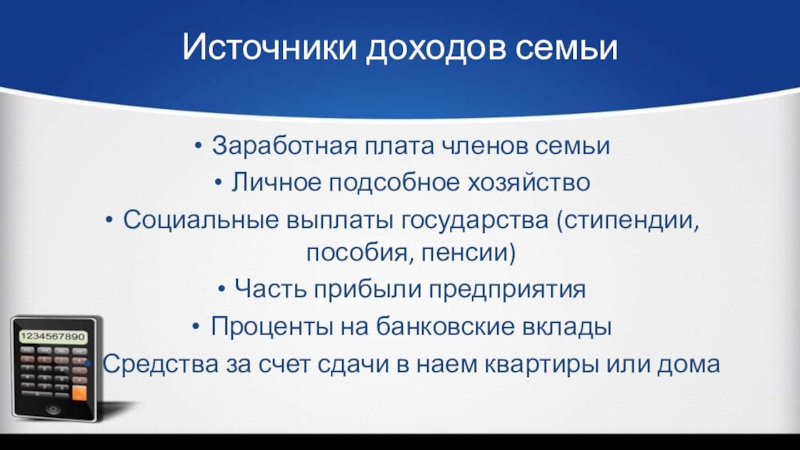 Источники доходов семьи

• Заработная плата членов семьи
• Личное подсобное хозяйство
• Социальные выплаты государства (стипендии, пособия, пенсии)
• Часть прибыли предприятия
• Проценты на банковские вклады
Средства за счет сдачи в наем квартиры или дома

1234567890